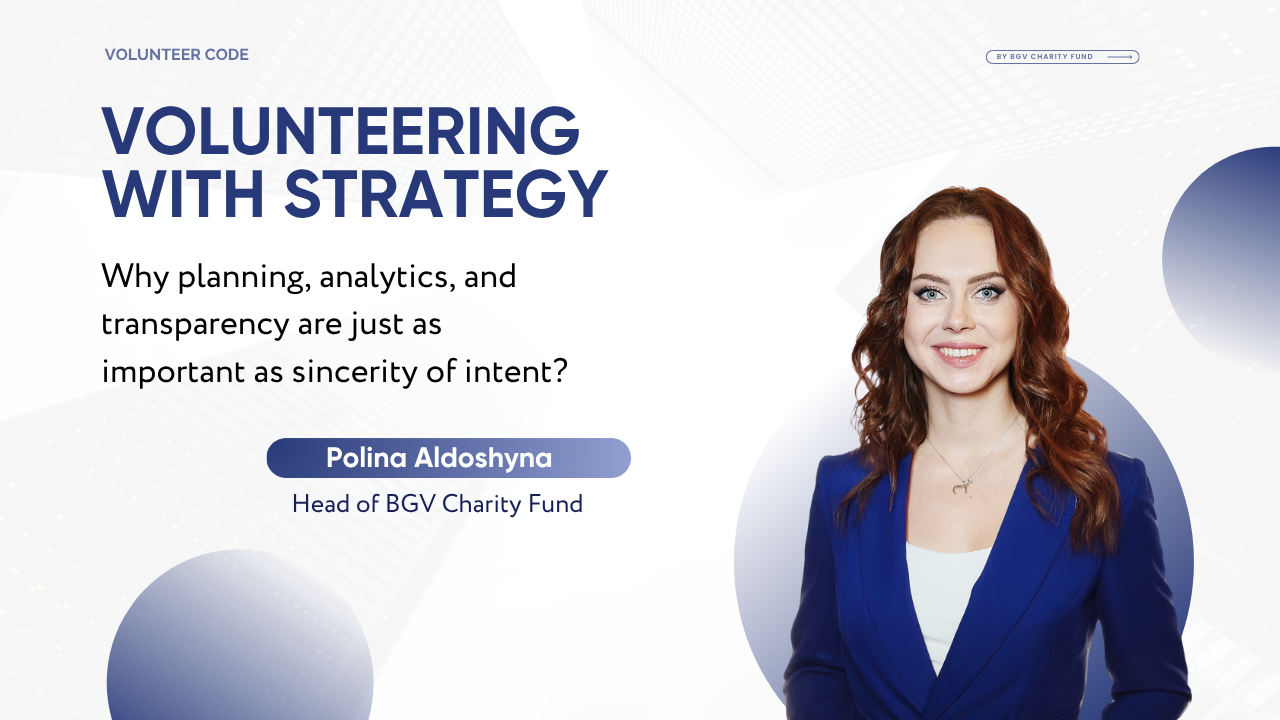 VOLUNTEER CODE

BY BGV CHARITY FUND

VOLUNTEERING WITH STRATEGY

Why planning, analytics, and transparency are just as important as sincerity of intent?

Polina Aldoshyna

Head of BGV Charity Fund